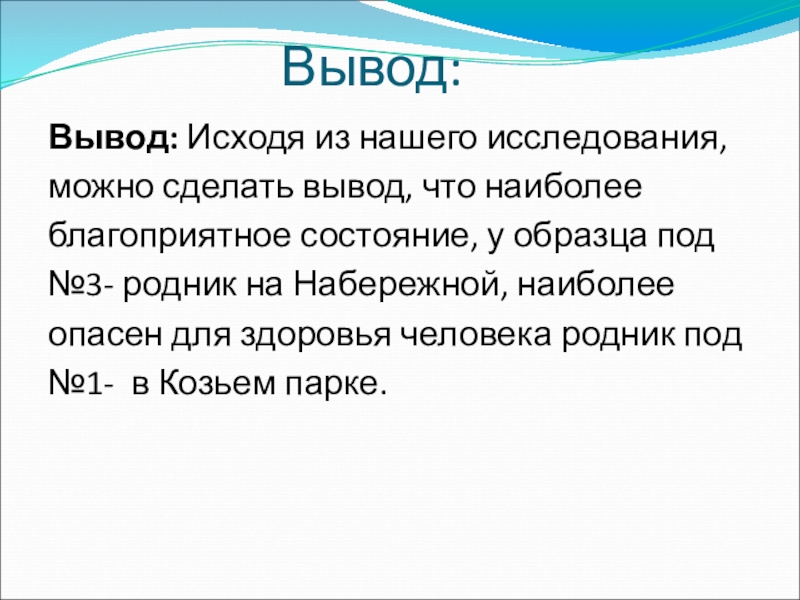 Вывод:

Вывод: Исходя из нашего исследования, можно сделать вывод, что наиболее благоприятное состояние, у образца под №3- родник на Набережной, наиболее опасен для здоровья человека родник под №1- в Козьем парке.